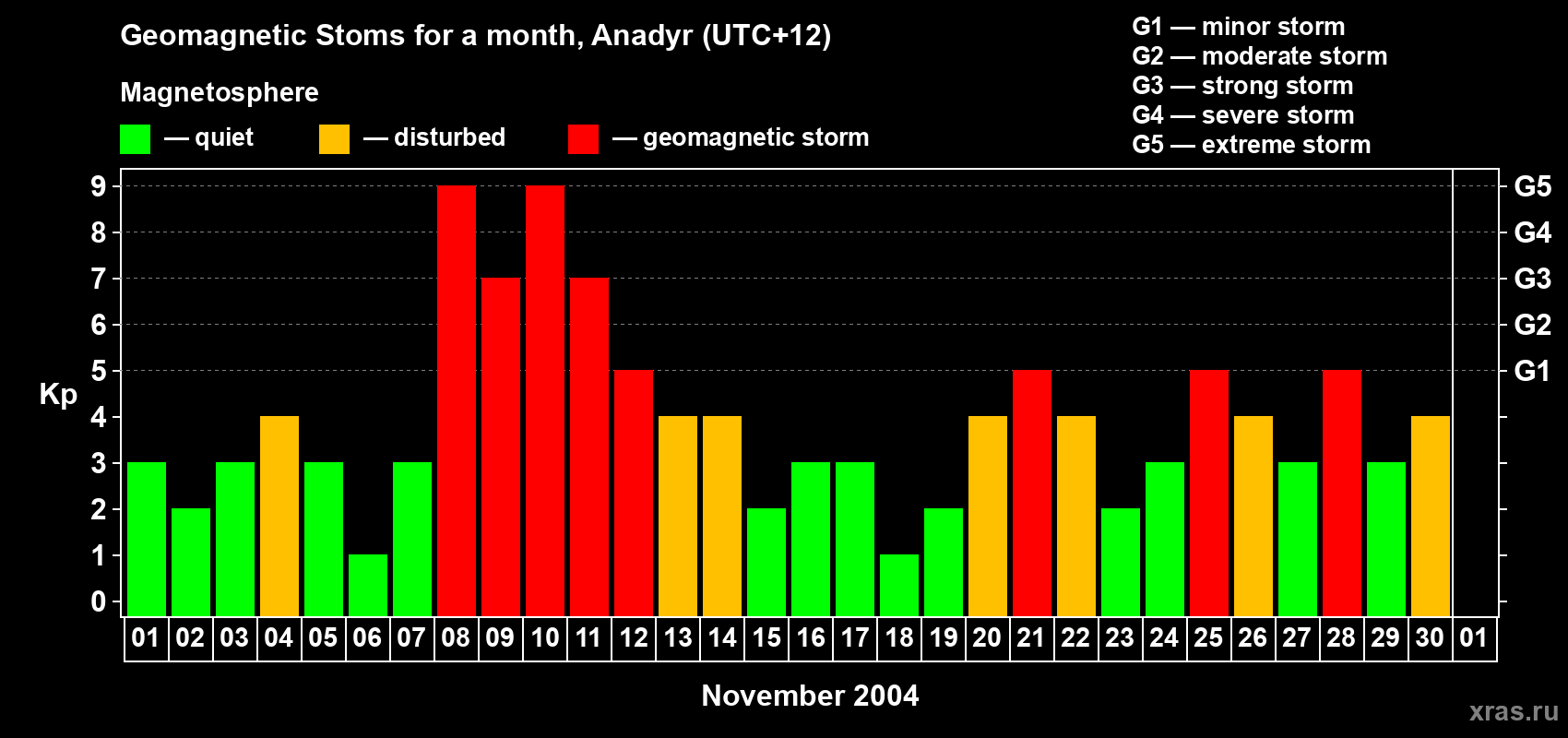 Geomagnetic Stoms for a month, Anadyr (UTC+12)

Magnetosphere

— quiet — disturbed — geomagnetic storm

G1 — minor storm
G2 — moderate storm
G3 — strong storm
G4 — severe storm
G5 — extreme storm

Kp

9
8
7
6
5
4
3
2
1
0

G5
G4
G3
G2
G1

01 02 03 04 05 06 07 08 09 10 11 12 13 14 15 16 17 18 19 20 21 22 23 24 25 26 27 28 29 30 01

November 2004

xras.ru